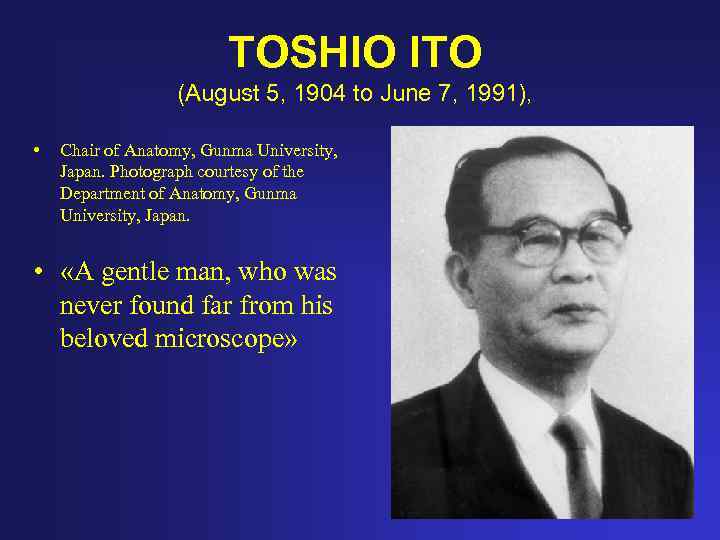 TOSHIO ITO
(August 5, 1904 to June 7, 1991),

• Chair of Anatomy, Gunma University, Japan. Photograph courtesy of the Department of Anatomy, Gunma University, Japan.

• «A gentle man, who was never found far from his beloved microscope»